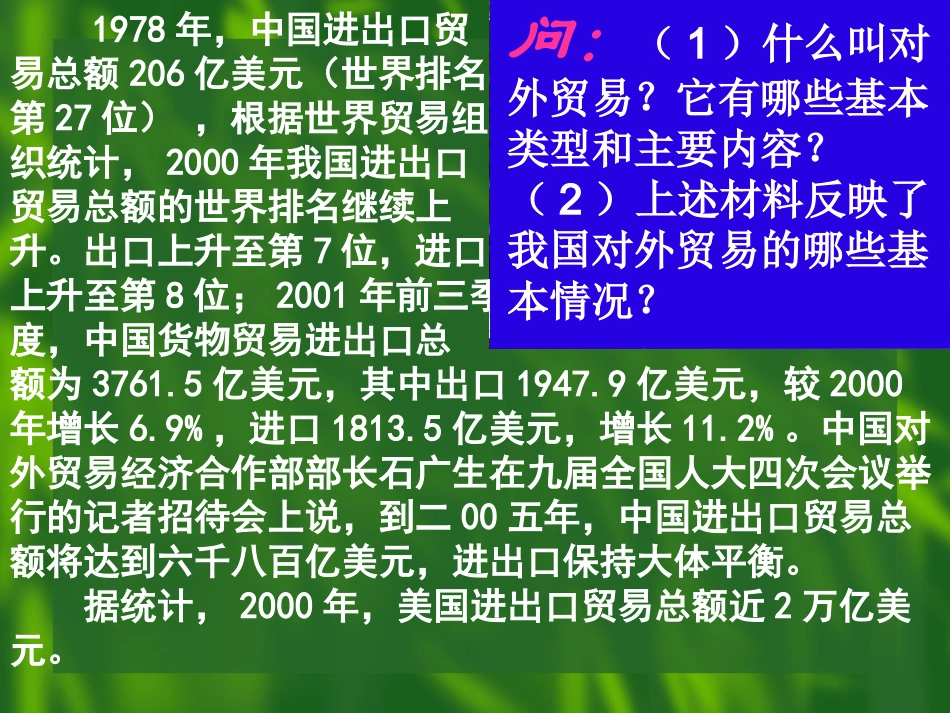 1978 年，中国进出口贸易总额 206 亿美元（世界排名第 27 位），根据世界贸易组织统计，2000 年我国进出口贸易总额的世界排名继续上升。出口上升至第 7 位，进口上升至第 8 位；2001 年前三季度，中国货物贸易进出口总额为 3761.5 亿美元，其中出口 1947.9 亿美元，较 2000 年增长 6.9%，进口 1813.5 亿美元，增长 11.2%。中国对外贸易经济合作部部长石广生在九届全国人大四次会议举行的记者招待会上说，到二 00 五年，中国进出口贸易总额将达到六千八百亿美元，进出口保持大体平衡。

据统计，2000 年，美国进出口贸易总额近 2 万亿美元。

问：（1）什么叫对外贸易？它有哪些基本类型和主要内容？
（2）上述材料反映了我国对外贸易的哪些基本情况？